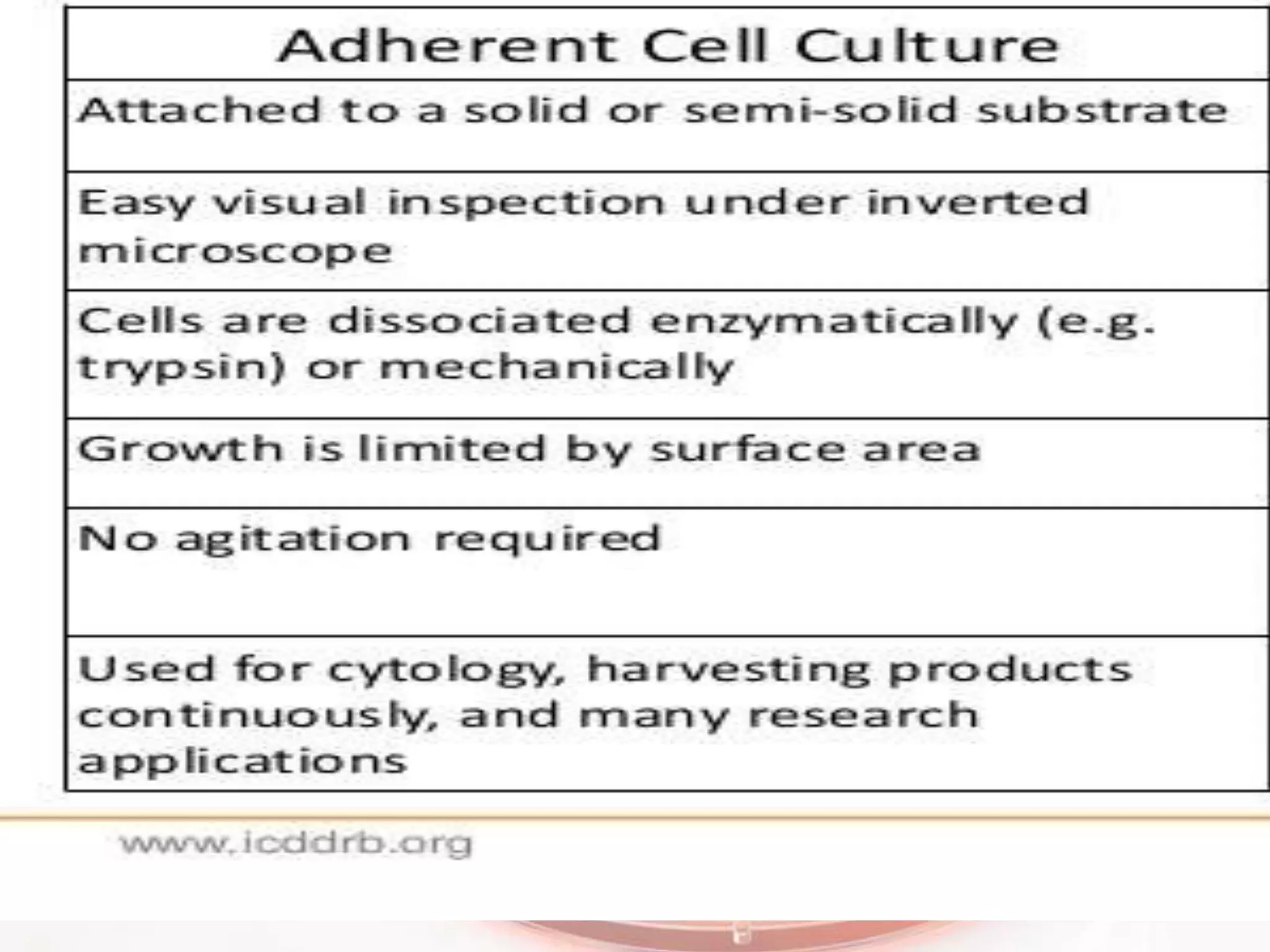 | Adherent Cell Culture |
|---|
| Attached to a solid or semi-solid substrate |
| Easy visual inspection under inverted microscope |
| Cells are dissociated enzymatically (e.g. trypsin) or mechanically |
| Growth is limited by surface area |
| No agitation required |
| Used for cytology, harvesting products continuously, and many research applications |

www.icddrb.org